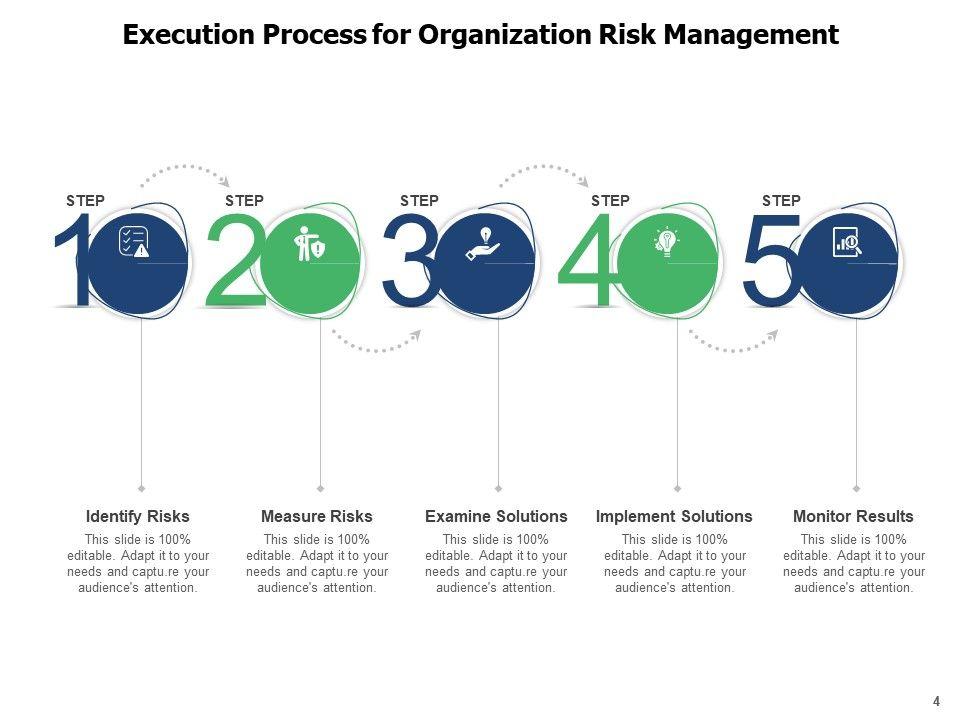 Execution Process for Organization Risk Management

STEP 1

STEP 2

STEP 3

STEP 4

STEP 5

Identify Risks
This slide is 100% editable. Adapt it to your needs and captu.re your audience's attention.

Measure Risks
This slide is 100% editable. Adapt it to your needs and captu.re your audience's attention.

Examine Solutions
This slide is 100% editable. Adapt it to your needs and captu.re your audience's attention.

Implement Solutions
This slide is 100% editable. Adapt it to your needs and captu.re your audience's attention.

Monitor Results
This slide is 100% editable. Adapt it to your needs and captu.re your audience's attention.

4